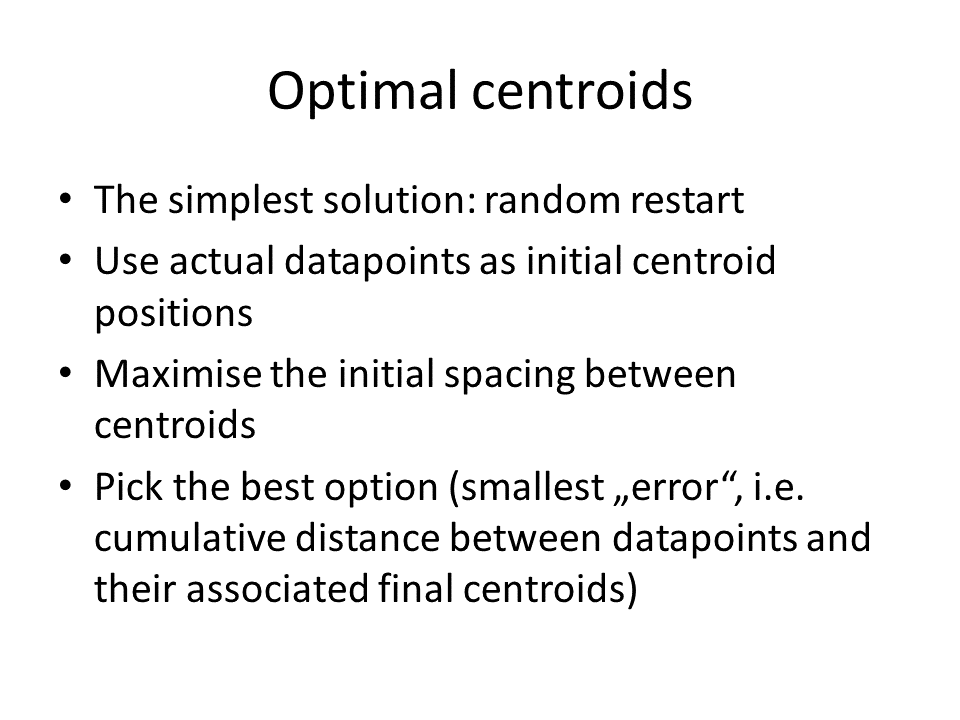 Optimal centroids

• The simplest solution: random restart
• Use actual datapoints as initial centroid positions
• Maximise the initial spacing between centroids
• Pick the best option (smallest „error“, i.e. cumulative distance between datapoints and their associated final centroids)